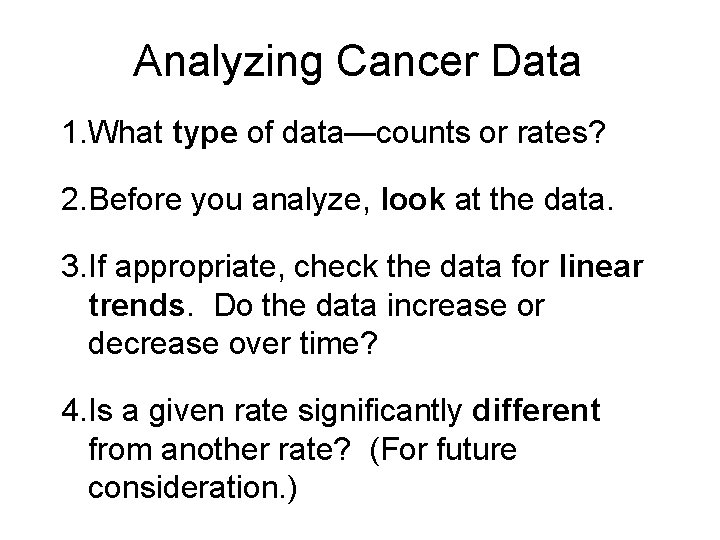 Analyzing Cancer Data

1.What type of data—counts or rates?

2.Before you analyze, look at the data.

3.If appropriate, check the data for linear trends. Do the data increase or decrease over time?

4.Is a given rate significantly different from another rate? (For future consideration.)